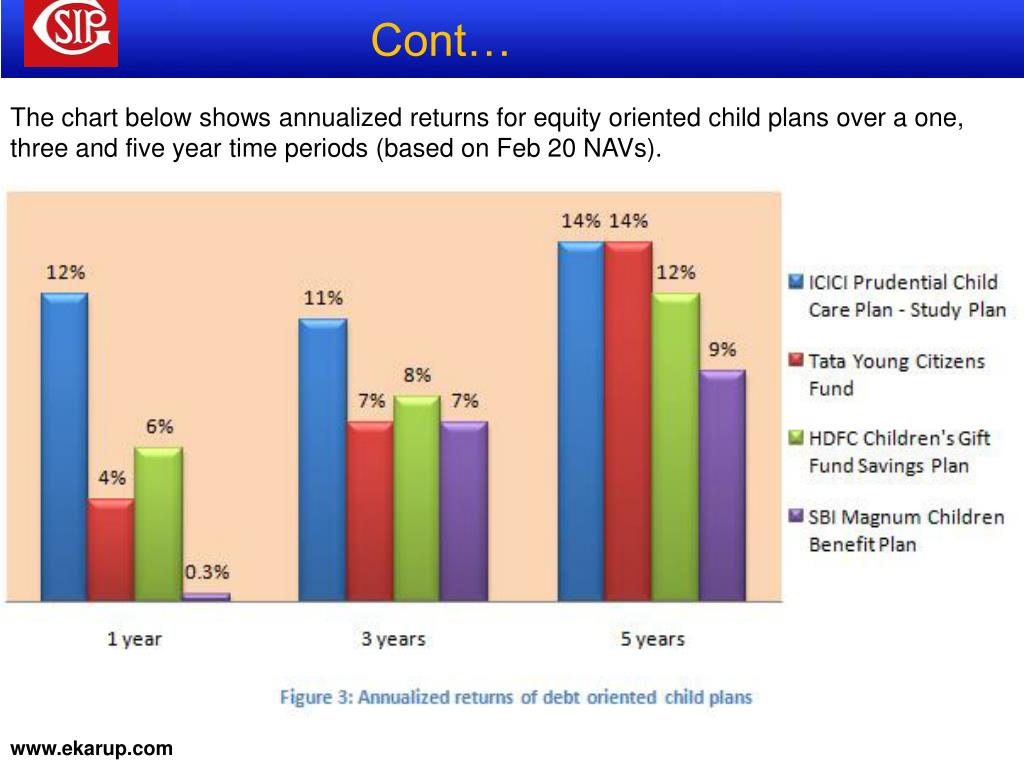 SIP

Cont…

The chart below shows annualized returns for equity oriented child plans over a one, three and five year time periods (based on Feb 20 NAVs).

12%
4%
6%
0.3%
11%
7%
8%
7%
14% 14%
12%
9%

1 year
3 years
5 years

ICICI Prudential Child Care Plan - Study Plan
Tata Young Citizens Fund
HDFC Children's Gift Fund Savings Plan
SBI Magnum Children Benefit Plan

Figure 3: Annualized returns of debt oriented child plans

www.ekarup.com